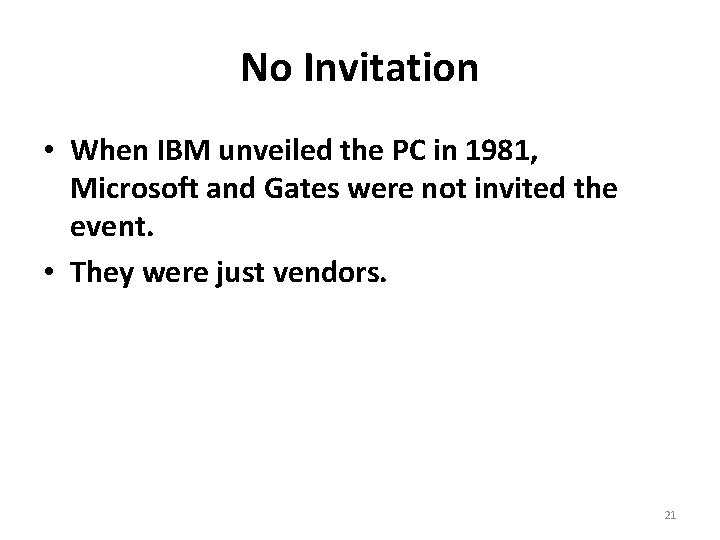 No Invitation

• When IBM unveiled the PC in 1981, Microsoft and Gates were not invited the event.

• They were just vendors.

21